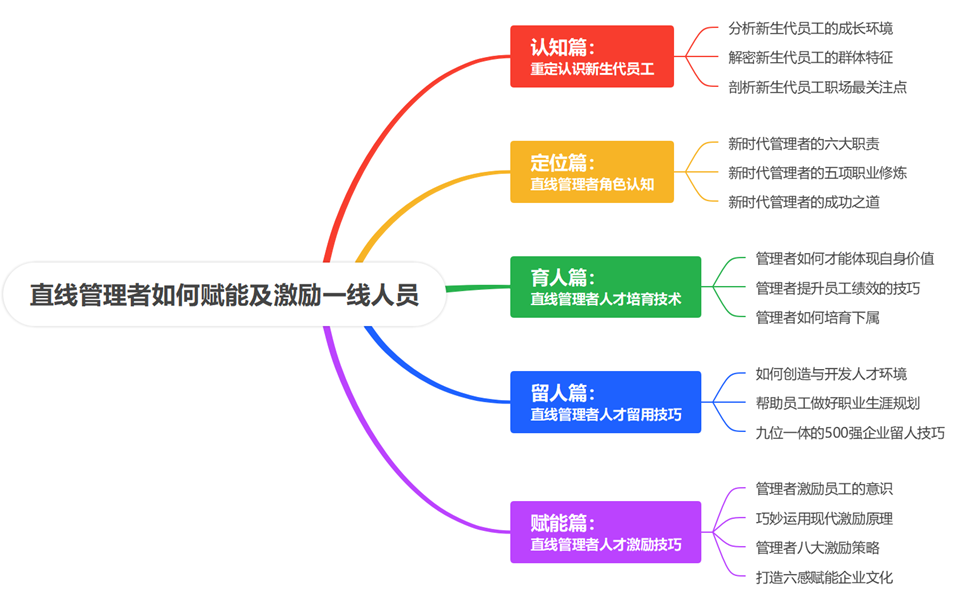 直线管理者如何赋能及激励一线人员

认知篇：
重定认识新生代员工

分析新生代员工的成长环境
解密新生代员工的群体特征
剖析新生代员工职场最关注点

定位篇：
直线管理者角色认知

新时代管理者的六大职责
新时代管理者的五项职业修炼
新时代管理者的成功之道

育人篇：
直线管理者人才培育技术

管理者如何才能体现自身价值
管理者提升员工绩效的技巧
管理者如何培育下属

留人篇：
直线管理者人才留用技巧

如何创造与开发人才环境
帮助员工做好职业生涯规划
九位一体的500强企业留人技巧

赋能篇：
直线管理者人才激励技巧

管理者激励员工的意识
巧妙运用现代激励原理
管理者八大激励策略
打造六感赋能企业文化